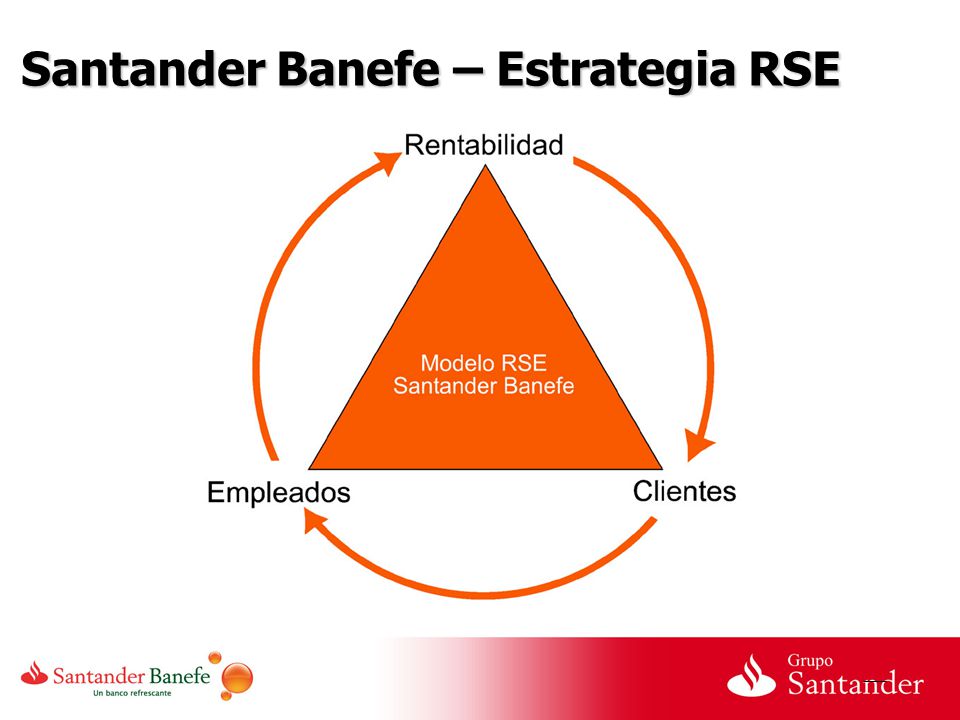 Santander Banefe – Estrategia RSE

Rentabilidad

Modelo RSE
Santander Banefe

Empleados

Clientes

Santander Banefe
Un banco refrescante

Grupo
Santander